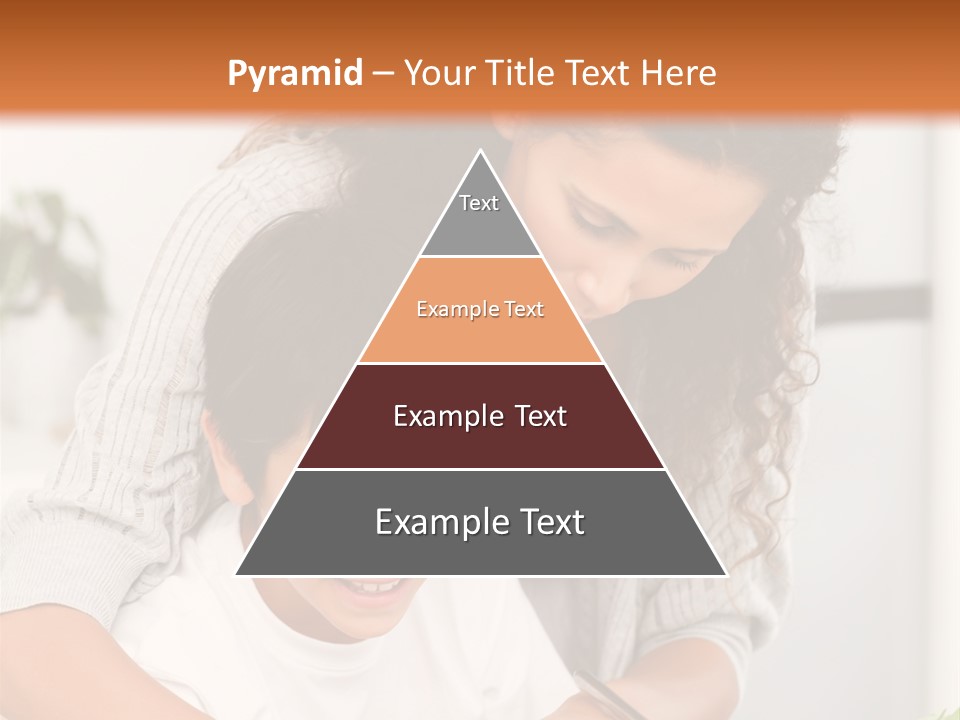 Pyramid – Your Title Text Here

Text

Example Text

Example Text

Example Text